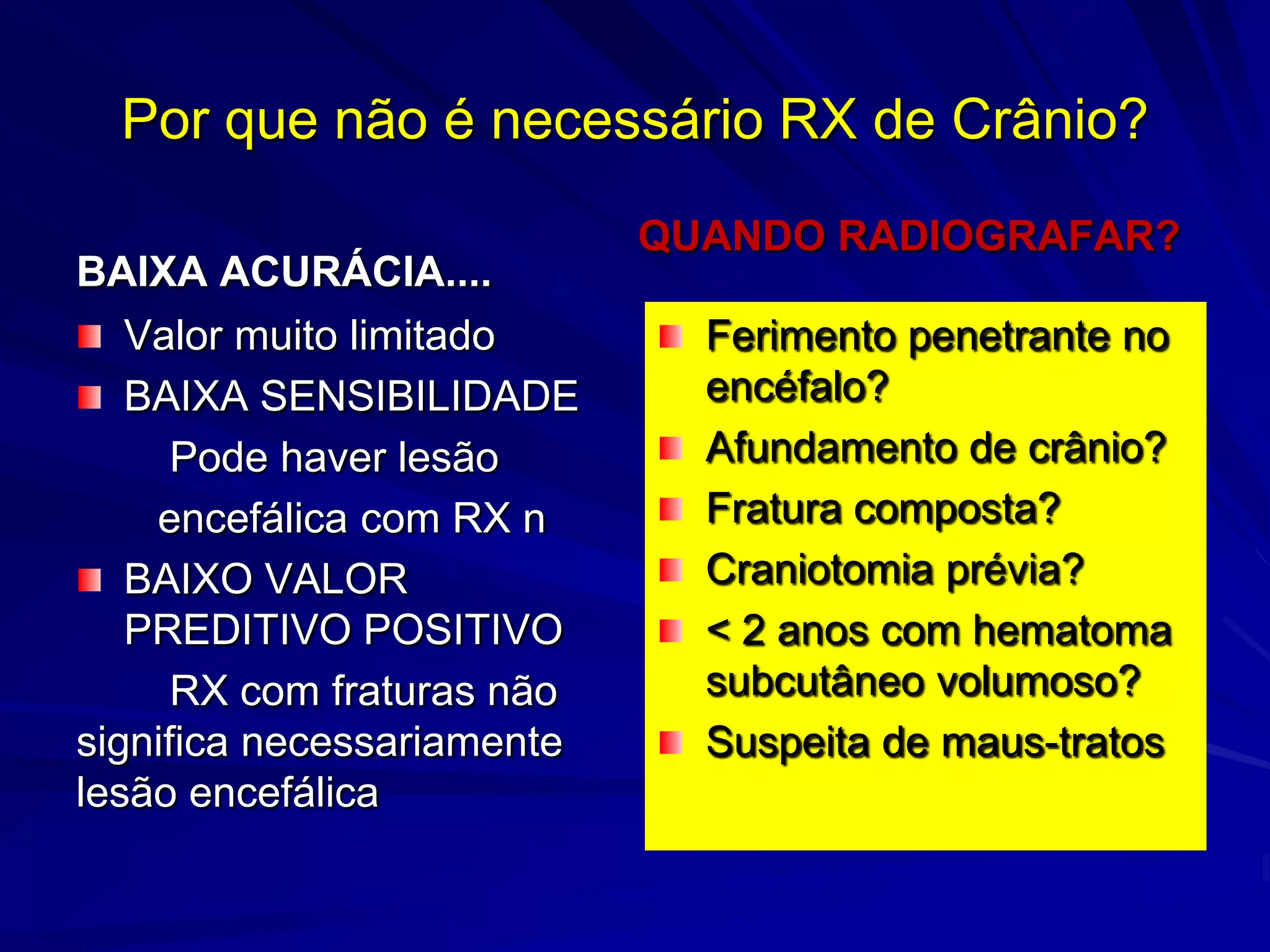 Por que não é necessário RX de Crânio?

BAIXA ACURÁCIA....

Valor muito limitado

BAIXA SENSIBILIDADE

Pode haver lesão encefálica com RX n

BAIXO VALOR PREDITIVO POSITIVO

RX com fraturas não significa necessariamente lesão encefálica

QUANDO RADIOGRAFAR?

Ferimento penetrante no encéfalo?

Afundamento de crânio?

Fratura composta?

Craniotomia prévia?

< 2 anos com hematoma subcutâneo volumoso?

Suspeita de maus-tratos